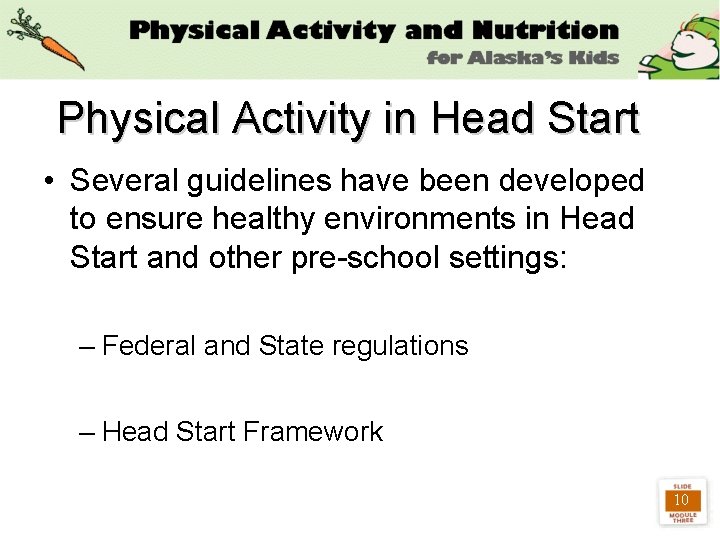 Physical Activity and Nutrition
for Alaska's Kids

Physical Activity in Head Start

• Several guidelines have been developed to ensure healthy environments in Head Start and other pre-school settings:

– Federal and State regulations

– Head Start Framework

SLIDE
10
MODULE THREE